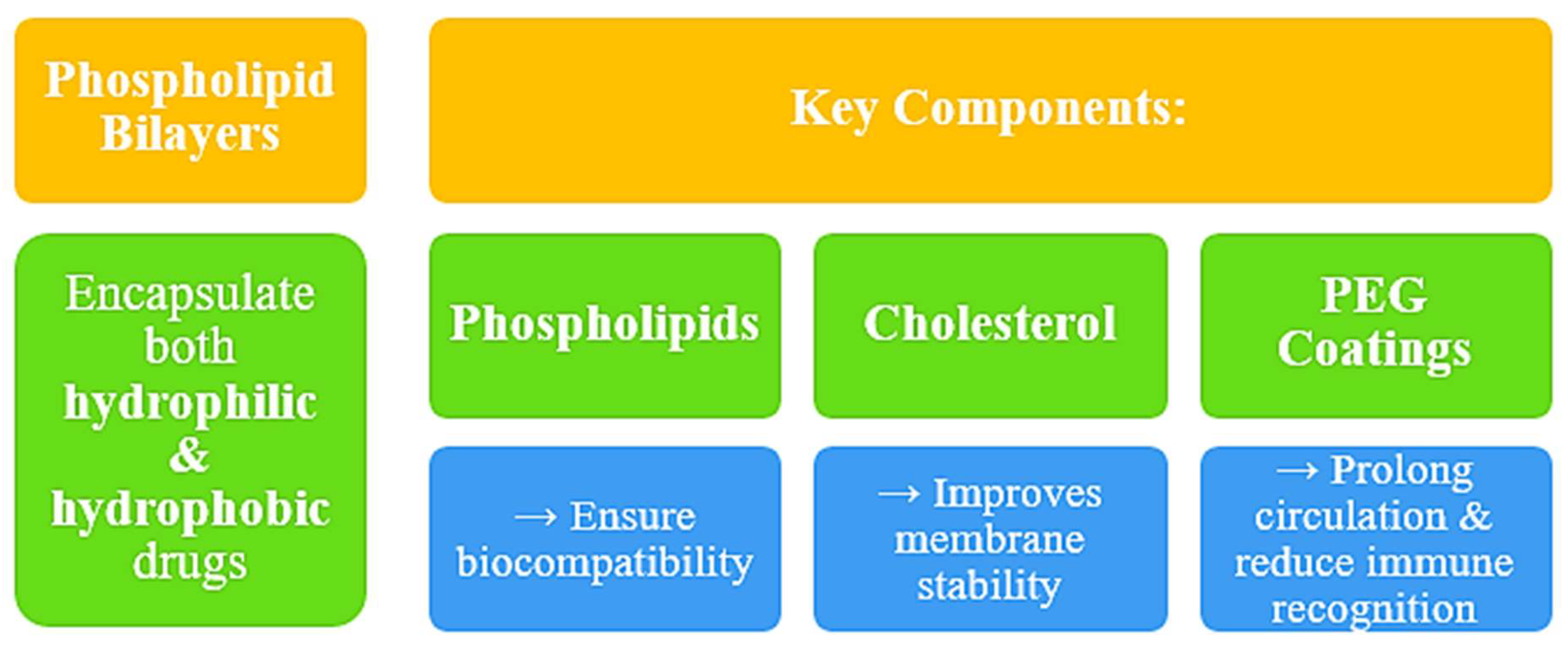 Phospholipid Bilayers

Encapsulate both hydrophilic & hydrophobic drugs

Key Components:

Phospholipids

→ Ensure biocompatibility

Cholesterol

→ Improves membrane stability

PEG Coatings

→ Prolong circulation & reduce immune recognition